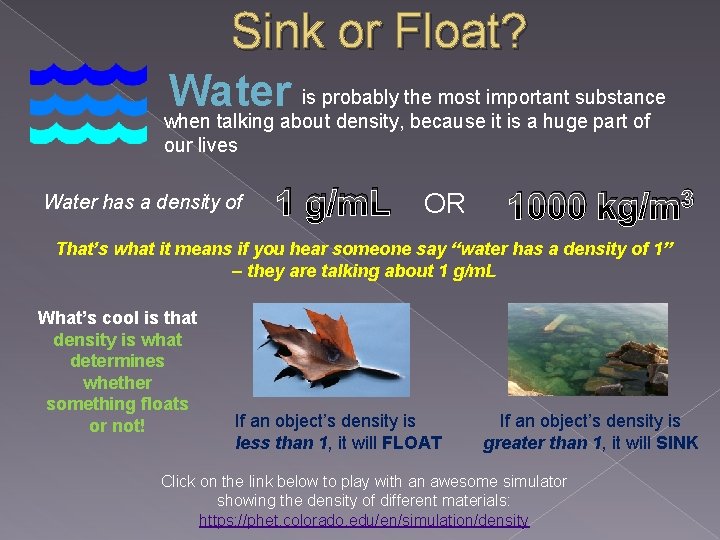 Sink or Float?

Water is probably the most important substance when talking about density, because it is a huge part of our lives

Water has a density of 1 g/mL OR 1000 kg/m$^3$

That's what it means if you hear someone say "water has a density of 1" – they are talking about 1 g/mL

What's cool is that density is what determines whether something floats or not!

If an object's density is less than 1, it will FLOAT

If an object's density is greater than 1, it will SINK

Click on the link below to play with an awesome simulator showing the density of different materials: https://phet.colorado.edu/en/simulation/density